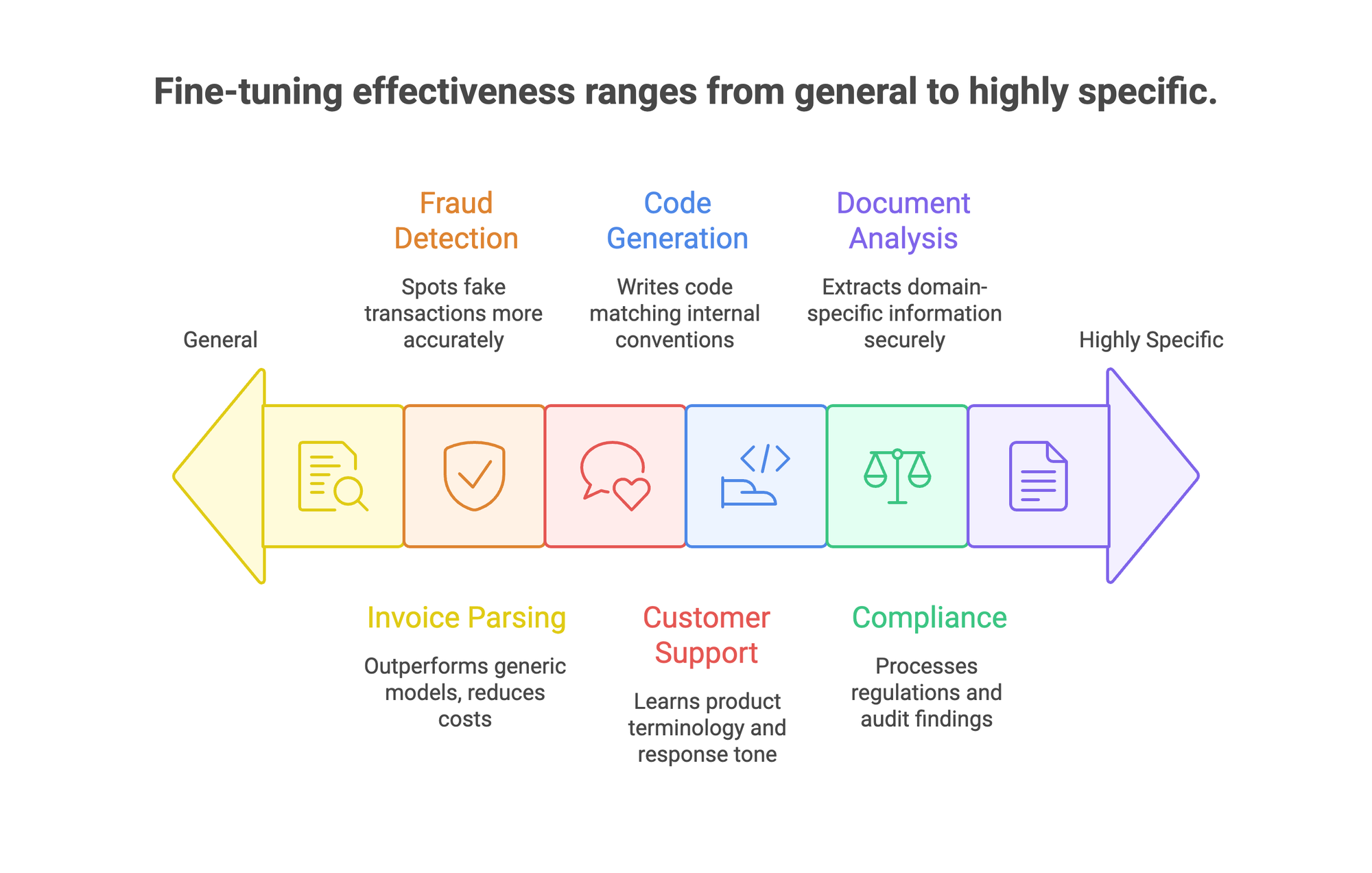 Fine-tuning effectiveness ranges from general to highly specific.

General

Fraud Detection

Spots fake transactions more accurately

Code Generation

Writes code matching internal conventions

Document Analysis

Extracts domain-specific information securely

Highly Specific

Invoice Parsing

Outperforms generic models, reduces costs

Customer Support

Learns product terminology and response tone

Compliance

Processes regulations and audit findings